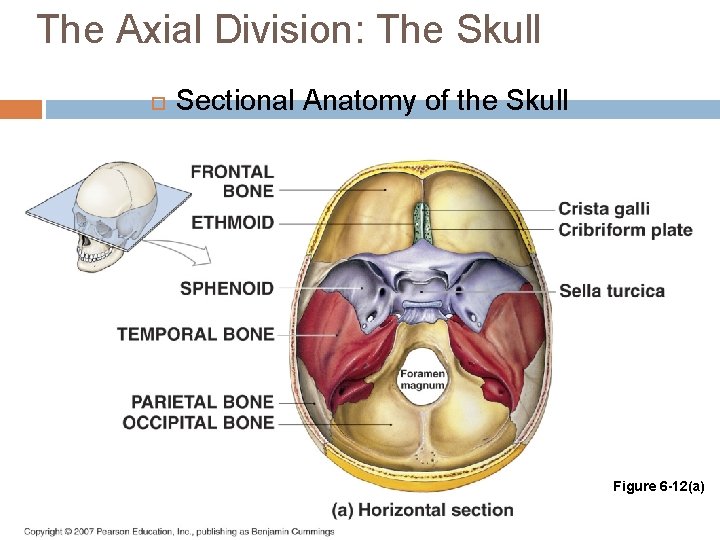 The Axial Division: The Skull

Sectional Anatomy of the Skull

FRONTAL BONE
ETHMOID
SPHENOID
TEMPORAL BONE
PARIETAL BONE
OCCIPITAL BONE
Crista galli
Cribriform plate
Sella turcica
Foramen magnum

Figure 6-12(a)

(a) Horizontal section

Copyright © 2007 Pearson Education, Inc., publishing as Benjamin Cummings